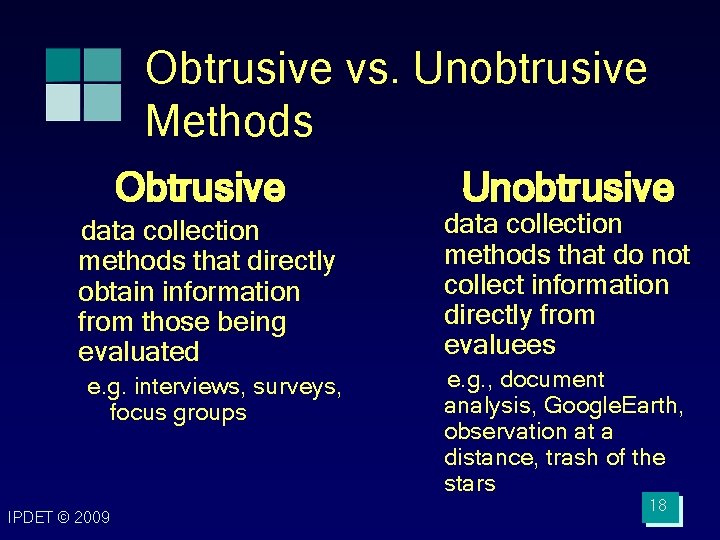 Obtrusive vs. Unobtrusive Methods

Obtrusive

data collection methods that directly obtain information from those being evaluated

e.g. interviews, surveys, focus groups

Unobtrusive

data collection methods that do not collect information directly from evaluees

e.g., document analysis, GoogleEarth, observation at a distance, trash of the stars

IPDET © 2009

18